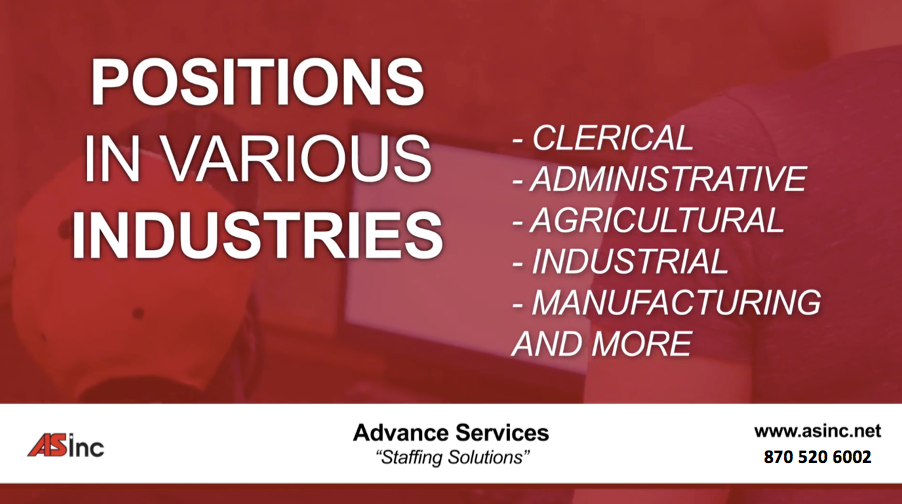 POSITIONS IN VARIOUS INDUSTRIES

- CLERICAL
- ADMINISTRATIVE
- AGRICULTURAL
- INDUSTRIAL
- MANUFACTURING
AND MORE

ASinc

Advance Services
"Staffing Solutions"

www.asinc.net
870 520 6002